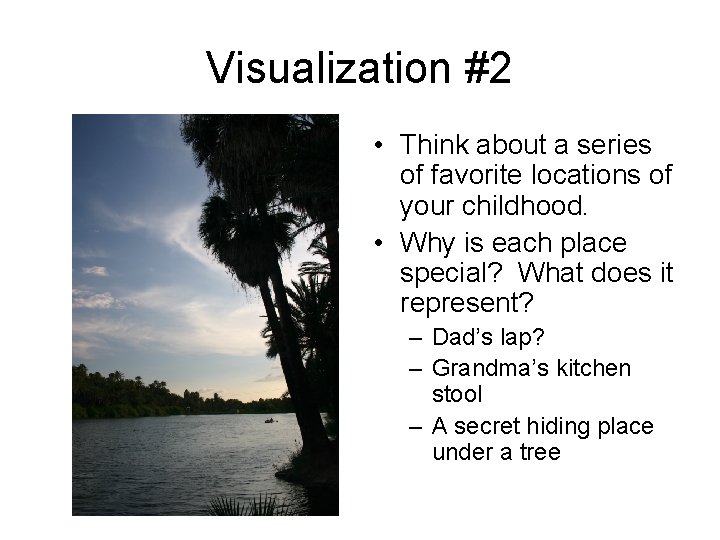 Visualization #2

• Think about a series of favorite locations of your childhood.
• Why is each place special? What does it represent?
  – Dad's lap?
  – Grandma's kitchen stool
  – A secret hiding place under a tree